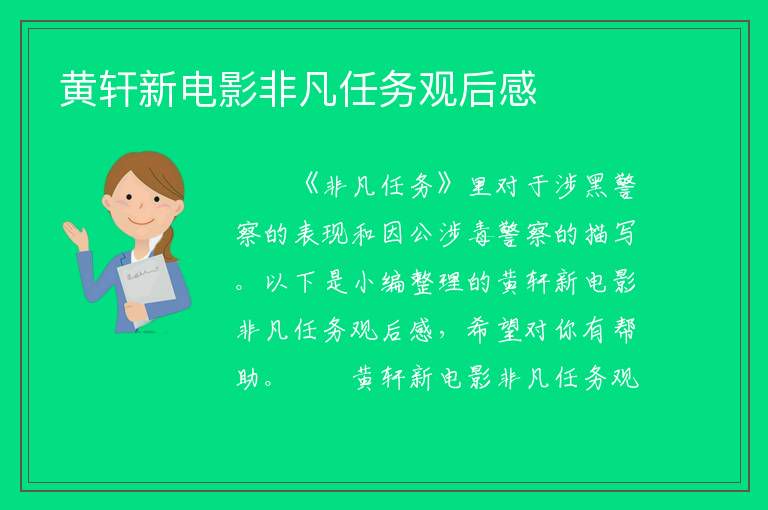 黄轩新电影非凡任务观后感

《非凡任务》里对于涉黑警察的表现和因公涉毒警察的描写。以下是小编整理的黄轩新电影非凡任务观后感，希望对你有帮助。　　黄轩新电影非凡任务观